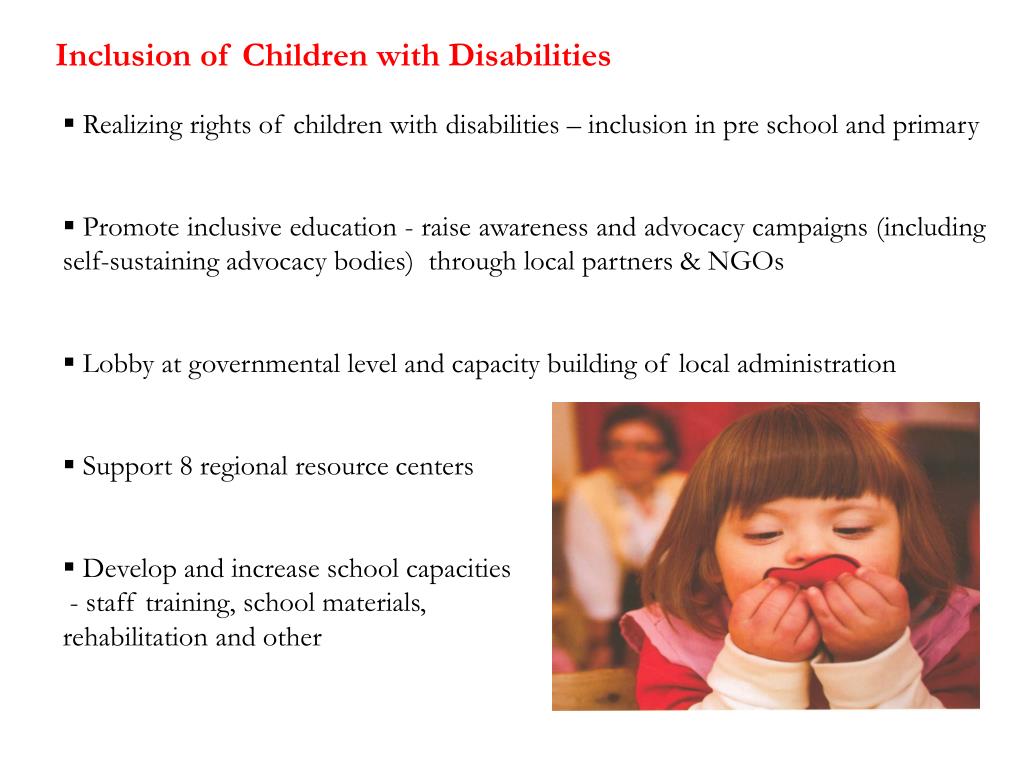 Inclusion of Children with Disabilities

▪ Realizing rights of children with disabilities – inclusion in pre school and primary

▪ Promote inclusive education - raise awareness and advocacy campaigns (including self-sustaining advocacy bodies) through local partners & NGOs

▪ Lobby at governmental level and capacity building of local administration

▪ Support 8 regional resource centers

▪ Develop and increase school capacities
- staff training, school materials, rehabilitation and other